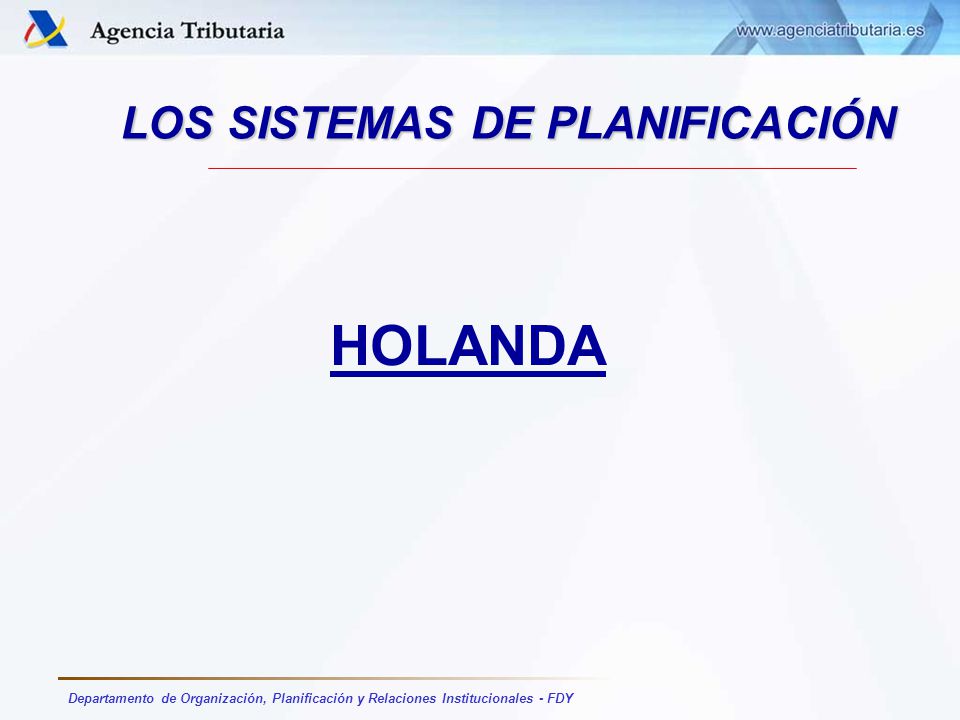 Agencia Tributaria

www.agenciatributaria.es

LOS SISTEMAS DE PLANIFICACIÓN

HOLANDA

Departamento de Organización, Planificación y Relaciones Institucionales - FDY